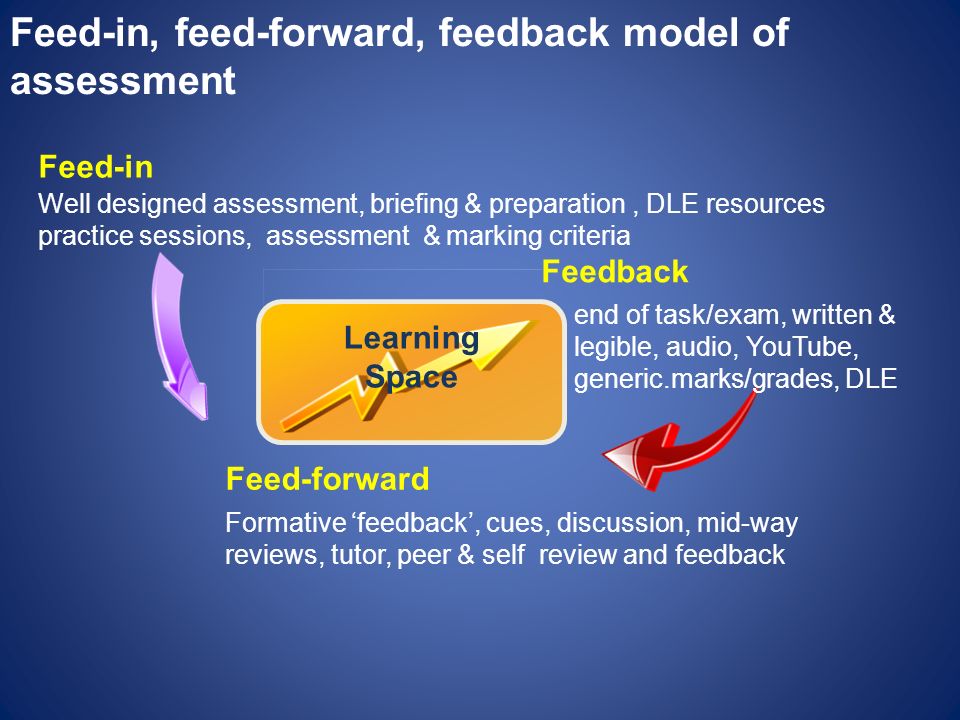 Feed-in, feed-forward, feedback model of assessment

Feed-in
Well designed assessment, briefing & preparation , DLE resources practice sessions, assessment & marking criteria

Feedback
end of task/exam, written & legible, audio, YouTube, generic.marks/grades, DLE

Learning Space

Feed-forward
Formative ‘feedback’, cues, discussion, mid-way reviews, tutor, peer & self review and feedback